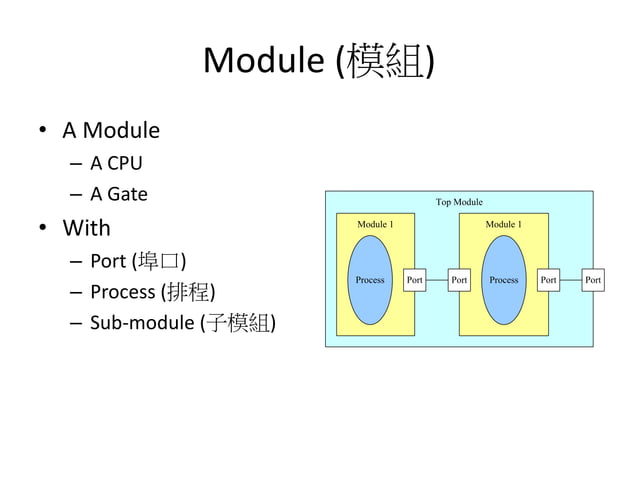 Module (模組)

• A Module
  – A CPU
  – A Gate
• With
  – Port (埠口)
  – Process (排程)
  – Sub-module (子模組)

Top Module
Module 1
Process
Port
Port
Module 1
Process
Port
Port